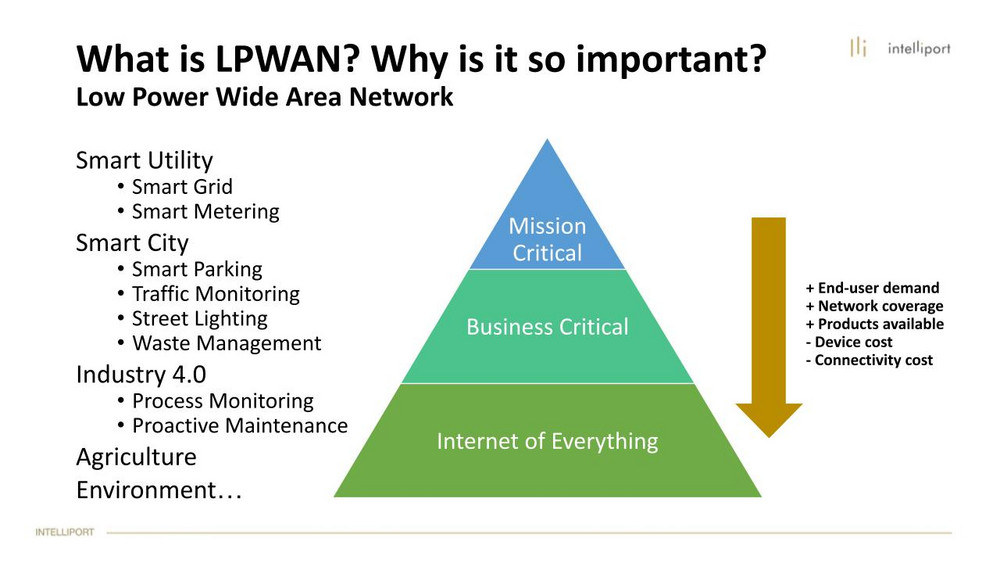 What is LPWAN? Why is it so important?
Low Power Wide Area Network

intelliport

Smart Utility
• Smart Grid
• Smart Metering
Smart City
• Smart Parking
• Traffic Monitoring
• Street Lighting
• Waste Management
Industry 4.0
• Process Monitoring
• Proactive Maintenance
Agriculture
Environment…

Mission Critical
Business Critical
Internet of Everything

+ End-user demand
+ Network coverage
+ Products available
- Device cost
- Connectivity cost

INTELLIPORT